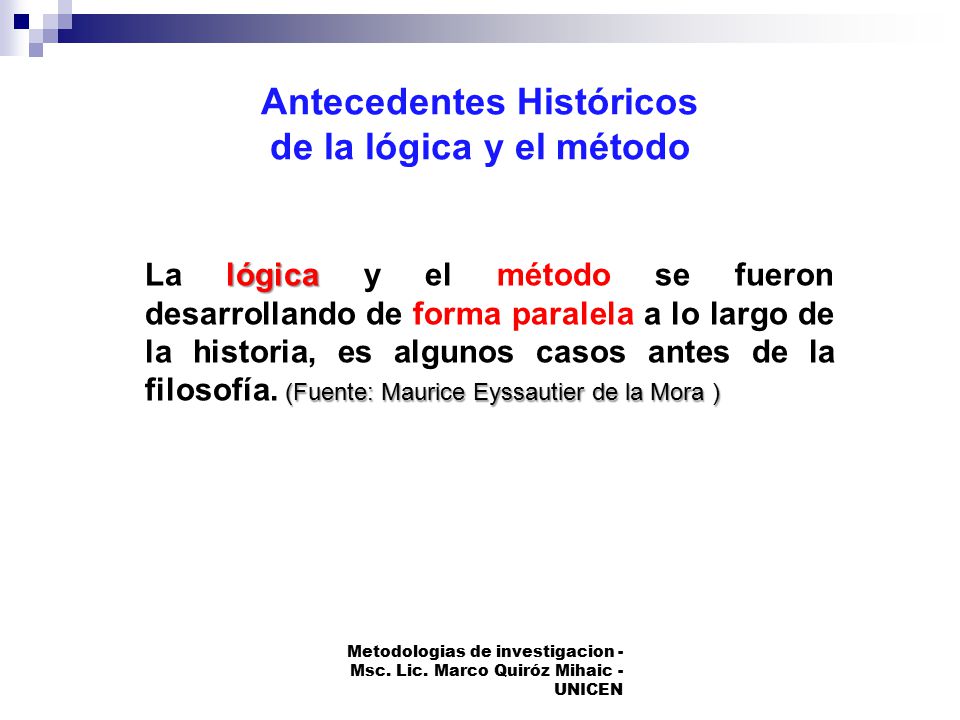 Antecedentes Históricos
de la lógica y el método

La lógica y el método se fueron desarrollando de forma paralela a lo largo de la historia, es algunos casos antes de la filosofía. (Fuente: Maurice Eyssautier de la Mora )

Metodologias de investigacion - Msc. Lic. Marco Quiróz Mihaic - UNICEN